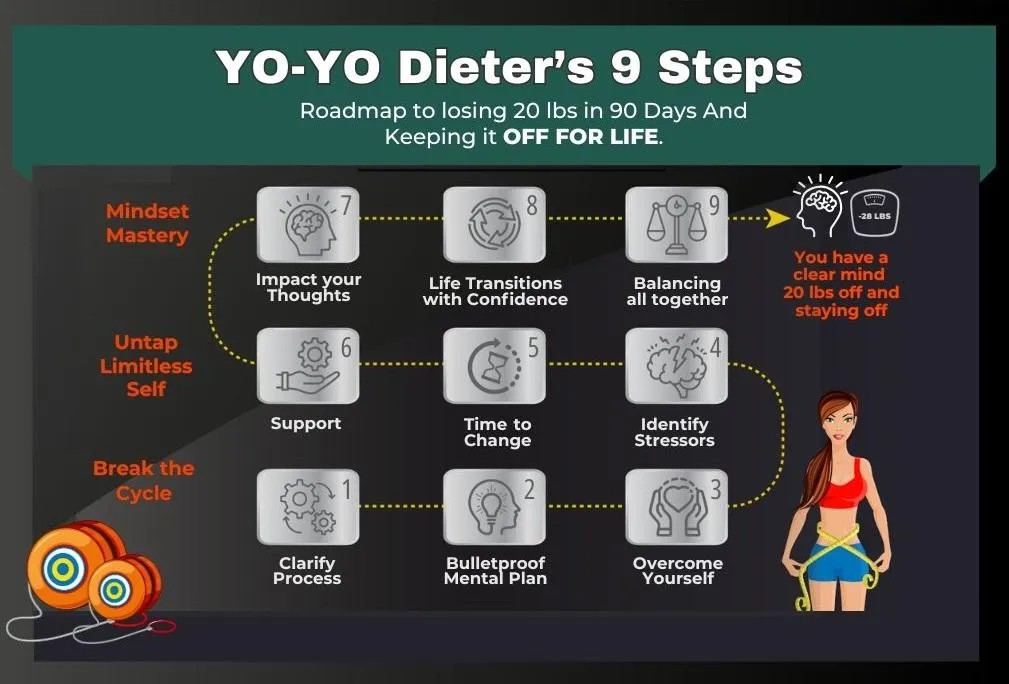 YO-YO Dieter's 9 Steps

Roadmap to losing 20 lbs in 90 Days And Keeping it OFF FOR LIFE.

Mindset Mastery

7
Impact your Thoughts

8
Life Transitions with Confidence

9
Balancing all together

-28 LBS

You have a clear mind 20 lbs off and staying off

Untap Limitless Self

6
Support

5
Time to Change

4
Identify Stressors

Break the Cycle

1
Clarify Process

2
Bulletproof Mental Plan

3
Overcome Yourself